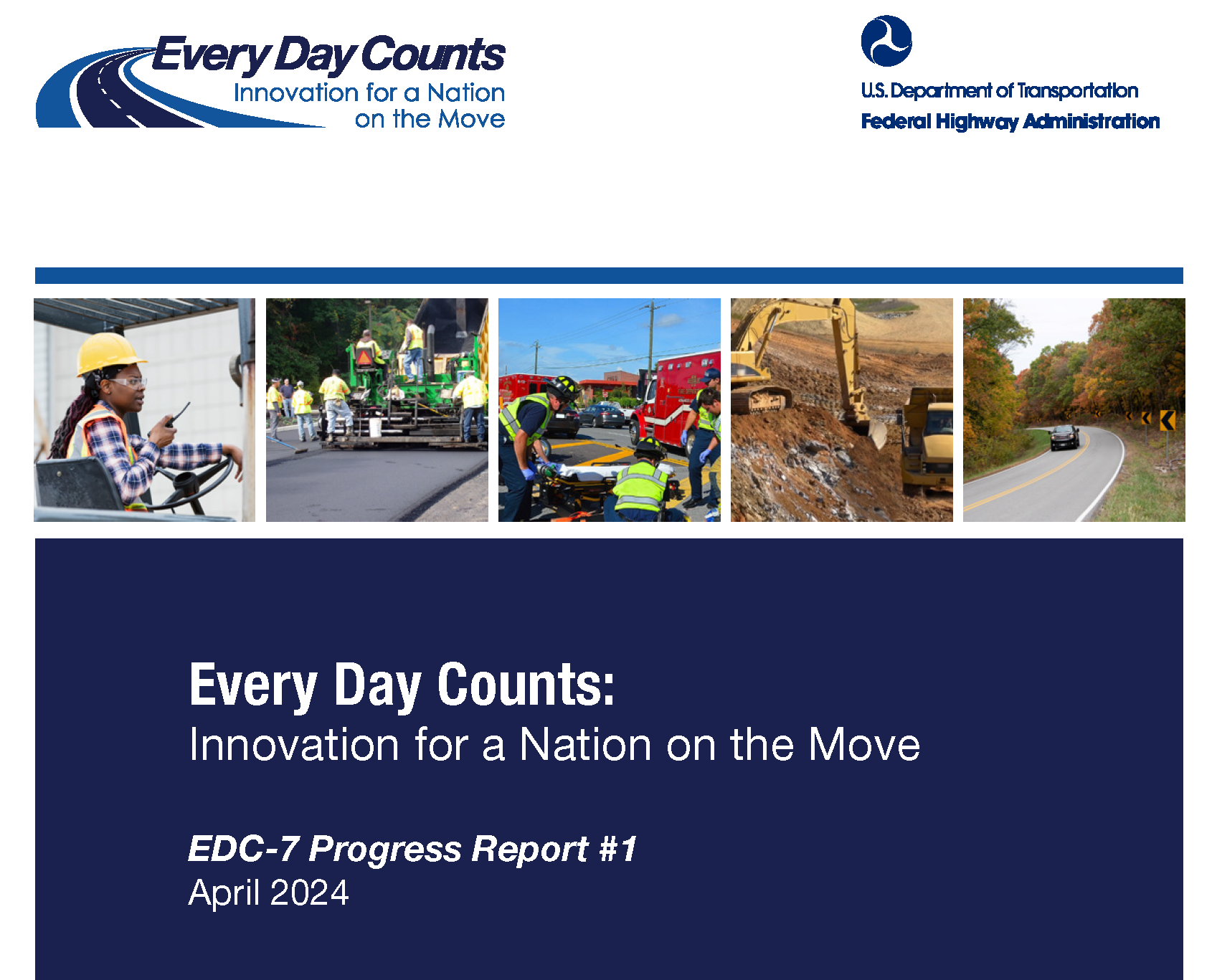 Every Day Counts
Innovation for a Nation on the Move

U.S. Department of Transportation
Federal Highway Administration

Every Day Counts:
Innovation for a Nation on the Move

EDC-7 Progress Report #1
April 2024